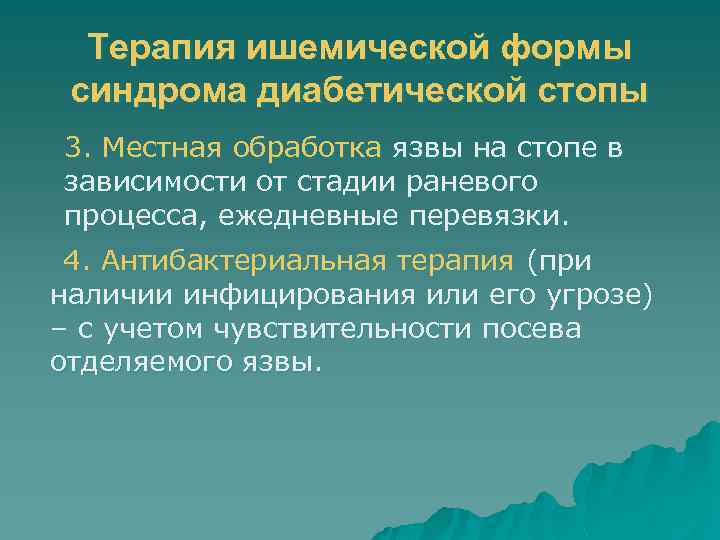 Терапия ишемической формы синдрома диабетической стопы

3. Местная обработка язвы на стопе в зависимости от стадии раневого процесса, ежедневные перевязки.

4. Антибактериальная терапия (при наличии инфицирования или его угрозе) – с учетом чувствительности посева отделяемого язвы.